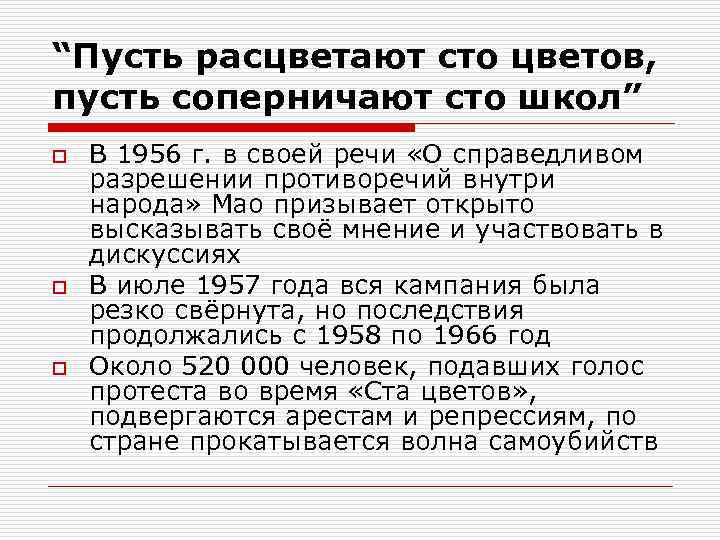 “Пусть расцветают сто цветов, пусть соперничают сто школ”

В 1956 г. в своей речи «О справедливом разрешении противоречий внутри народа» Мао призывает открыто высказывать своё мнение и участвовать в дискуссиях

В июле 1957 года вся кампания была резко свёрнута, но последствия продолжались с 1958 по 1966 год

Около 520 000 человек, подавших голос протеста во время «Ста цветов», подвергаются арестам и репрессиям, по стране прокатывается волна самоубийств